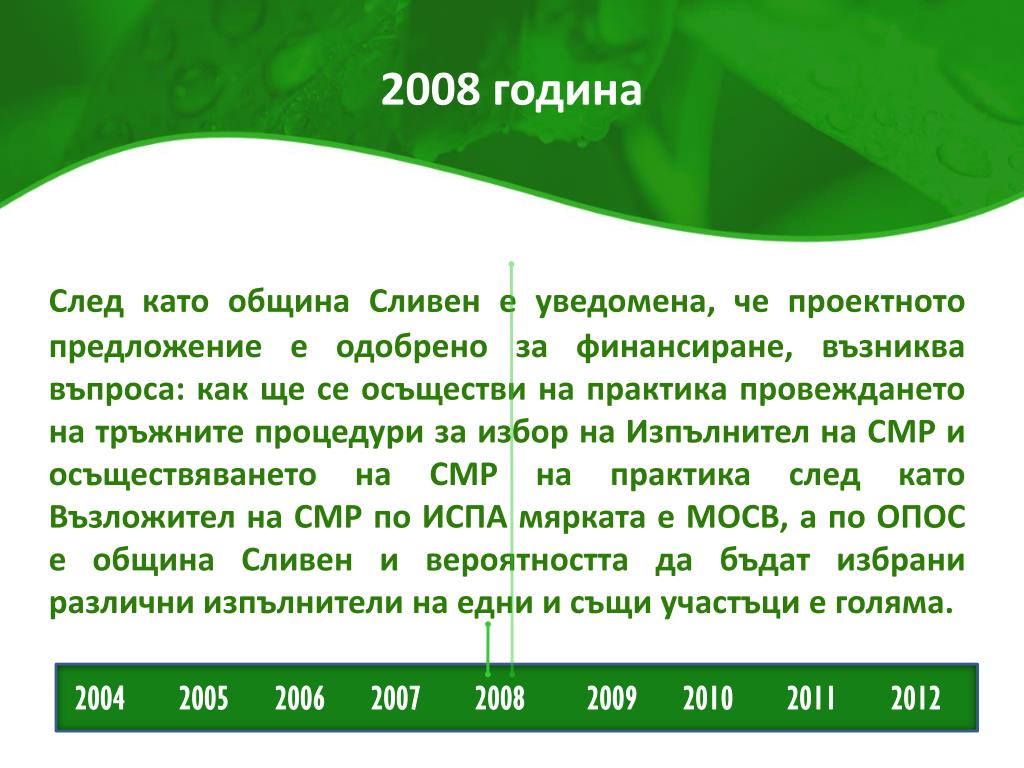 2008 година

След като община Сливен е уведомена, че проектното предложение е одобрено за финансиране, възниква въпроса: как ще се осъществи на практика провеждането на тръжните процедури за избор на Изпълнител на СМР и осъществяването на СМР на практика след като Възложител на СМР по ИСПА мярката е МОСВ, а по ОПОС е община Сливен и вероятността да бъдат избрани различни изпълнители на едни и същи участъци е голяма.

2004 2005 2006 2007 2008 2009 2010 2011 2012